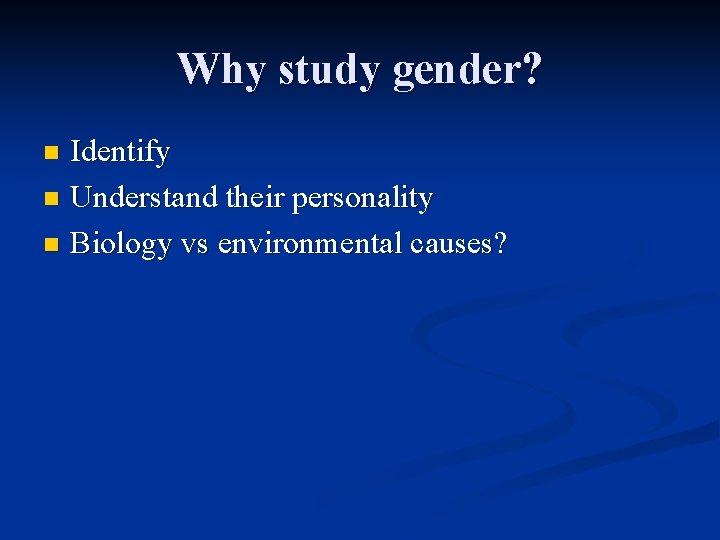 Why study gender?

- Identify
- Understand their personality
- Biology vs environmental causes?